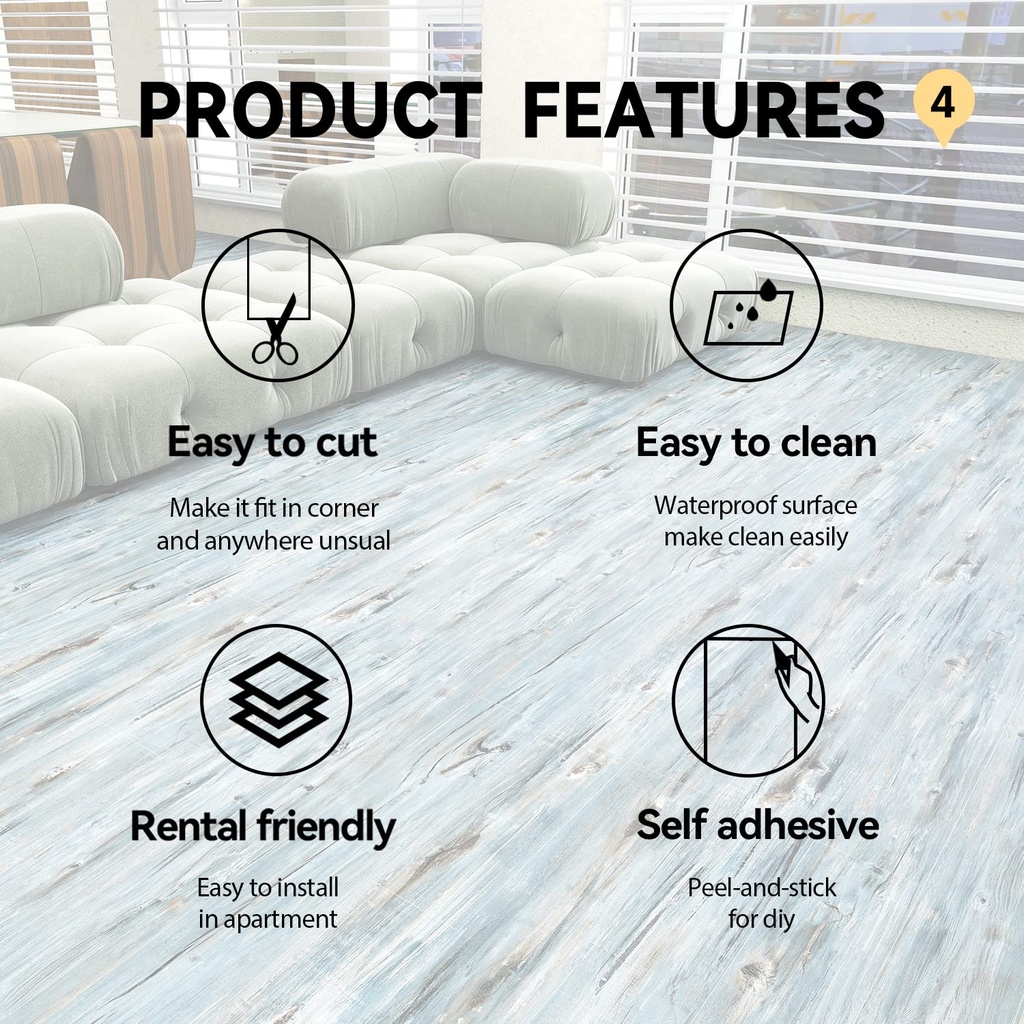 PRODUCT FEATURES 4

Easy to cut

Make it fit in corner and anywhere unsual

Easy to clean

Waterproof surface make clean easily

Rental friendly

Easy to install in apartment

Self adhesive

Peel-and-stick for diy